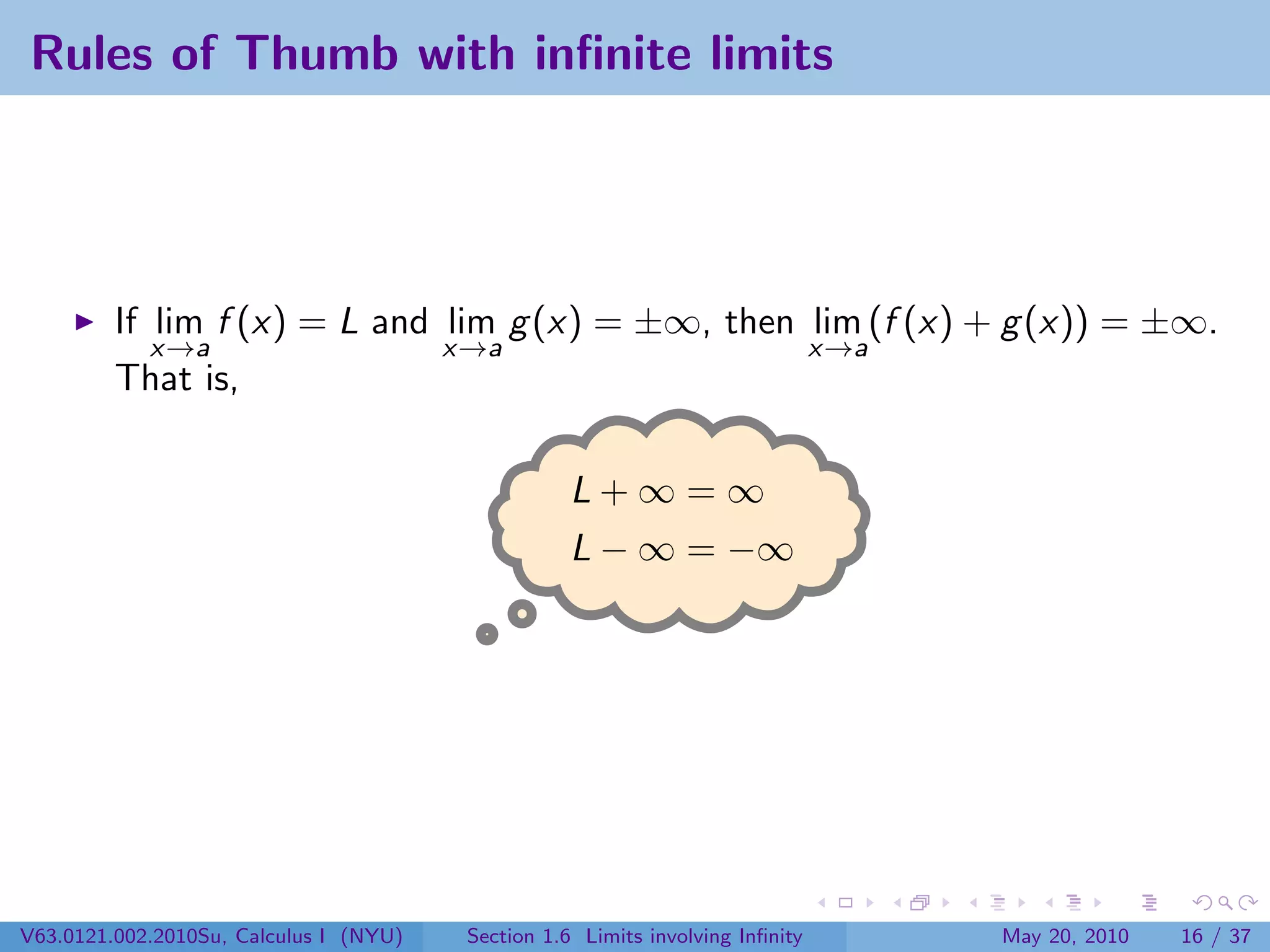 Rules of Thumb with infinite limits

▶ If $\lim_{x \to a} f(x) = L$ and $\lim_{x \to a} g(x) = \pm\infty$, then $\lim_{x \to a} (f(x) + g(x)) = \pm\infty$. That is,

$L + \infty = \infty$

$L - \infty = -\infty$

V63.0121.002.2010Su, Calculus I (NYU) Section 1.6 Limits involving Infinity May 20, 2010 16 / 37